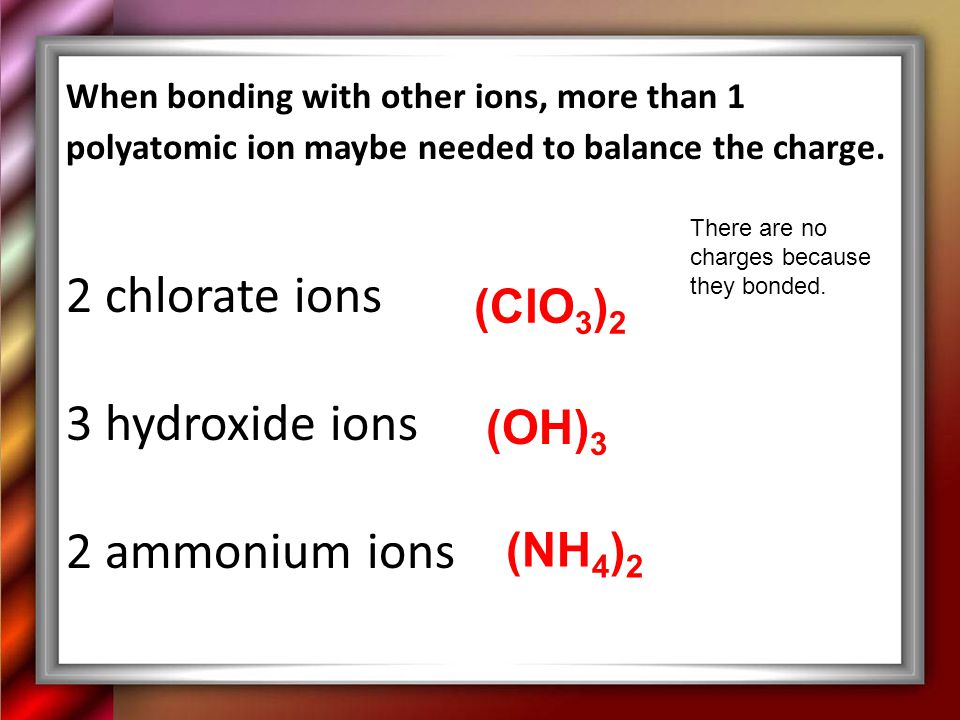 When bonding with other ions, more than 1 polyatomic ion maybe needed to balance the charge.

There are no charges because they bonded.

2 chlorate ions $(ClO_3)_2$

3 hydroxide ions $(OH)_3$

2 ammonium ions $(NH_4)_2$